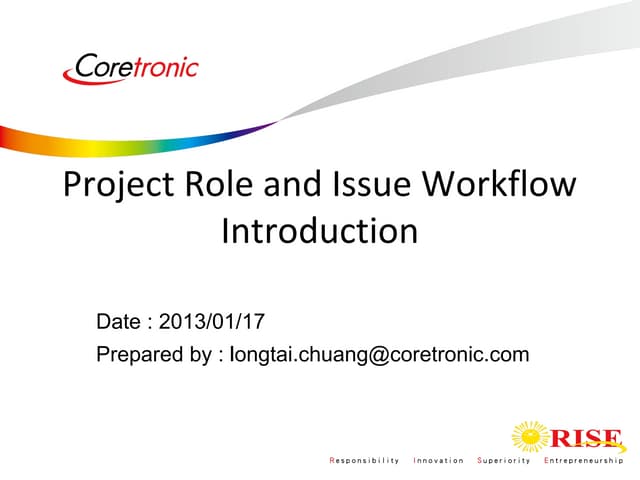 Coretronic

Project Role and Issue Workflow Introduction

Date : 2013/01/17

Prepared by : longtai.chuang@coretronic.com

RISE

Responsibility Innovation Superiority Entrepreneurship